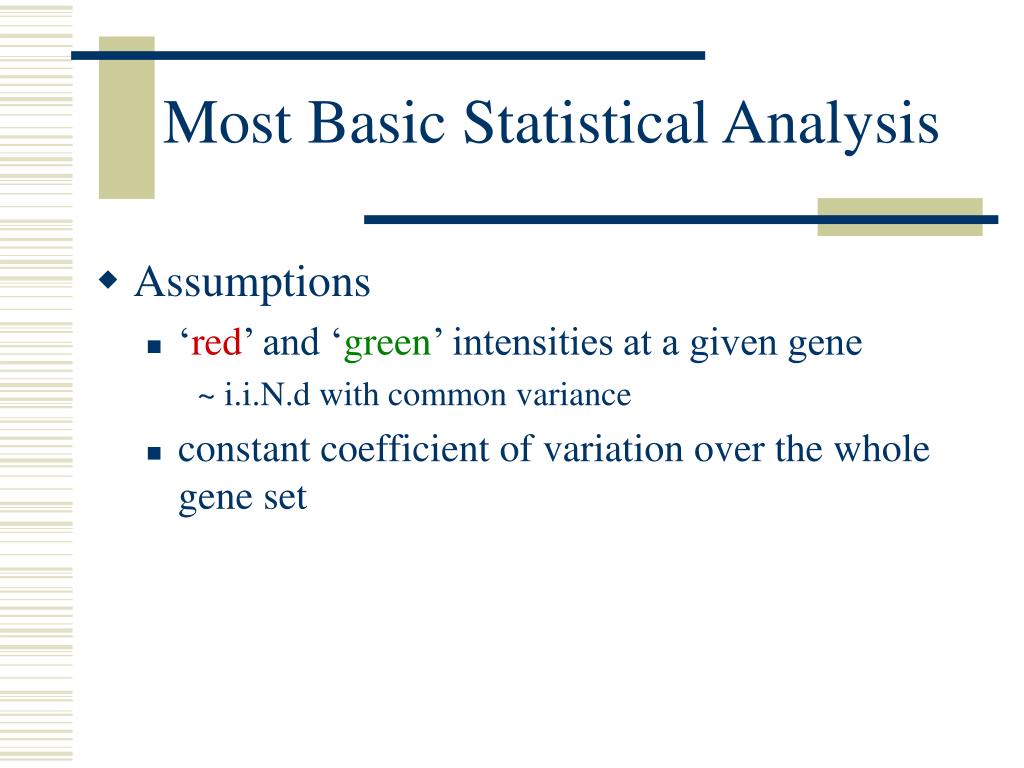 Most Basic Statistical Analysis

Assumptions

‘red’ and ‘green’ intensities at a given gene

~ i.i.N.d with common variance

constant coefficient of variation over the whole gene set